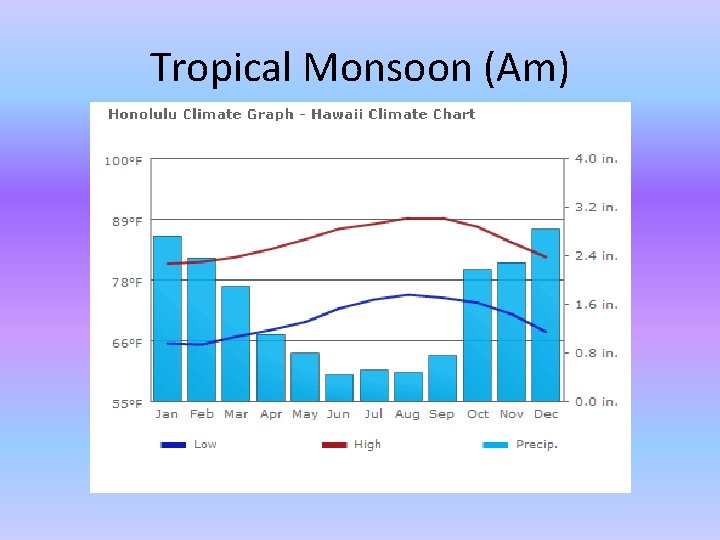 Tropical Monsoon (Am)

Honolulu Climate Graph - Hawaii Climate Chart

100ºF
89ºF
78ºF
66ºF
55ºF

4.0 in.
3.2 in.
2.4 in.
1.6 in.
0.8 in.
0.0 in.

Jan Feb Mar Apr May Jun Jul Aug Sep Oct Nov Dec

Low High Precip.